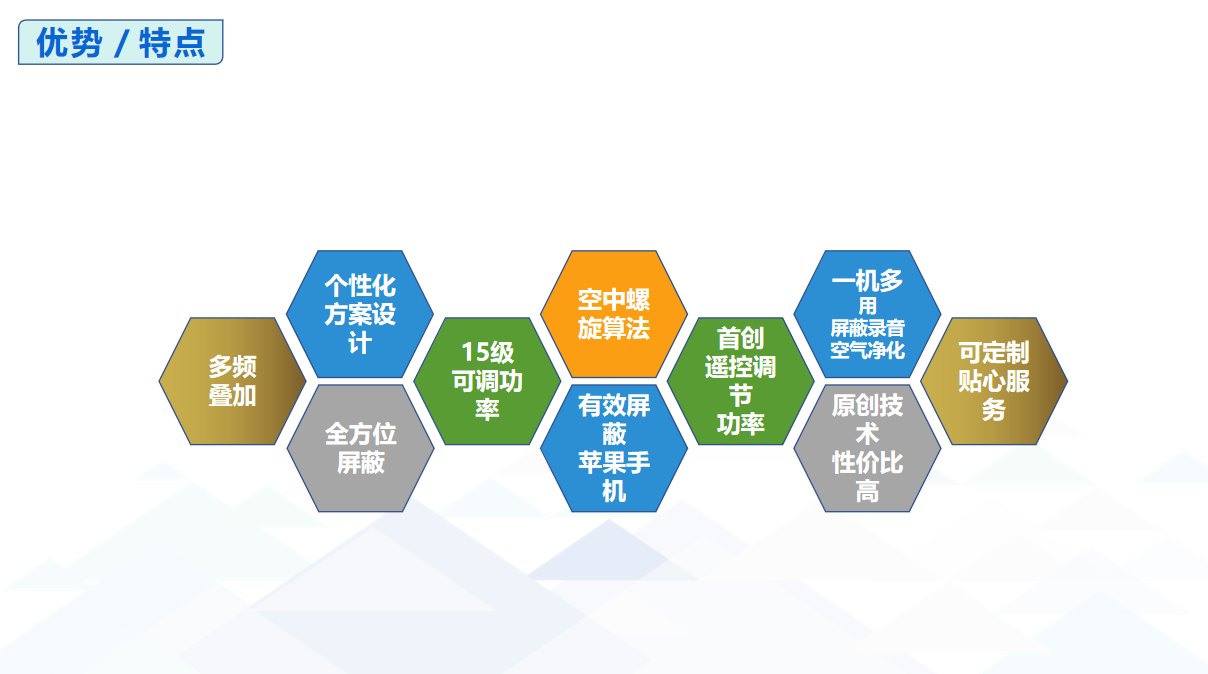 优势 / 特点

多频叠加

个性化方案设计

全方位屏蔽

15级可调功率

空中螺旋算法

有效屏蔽苹果手机

首创遥控调节功率

一机多用
屏蔽录音
空气净化

原创技术
性价比高

可定制贴心服务